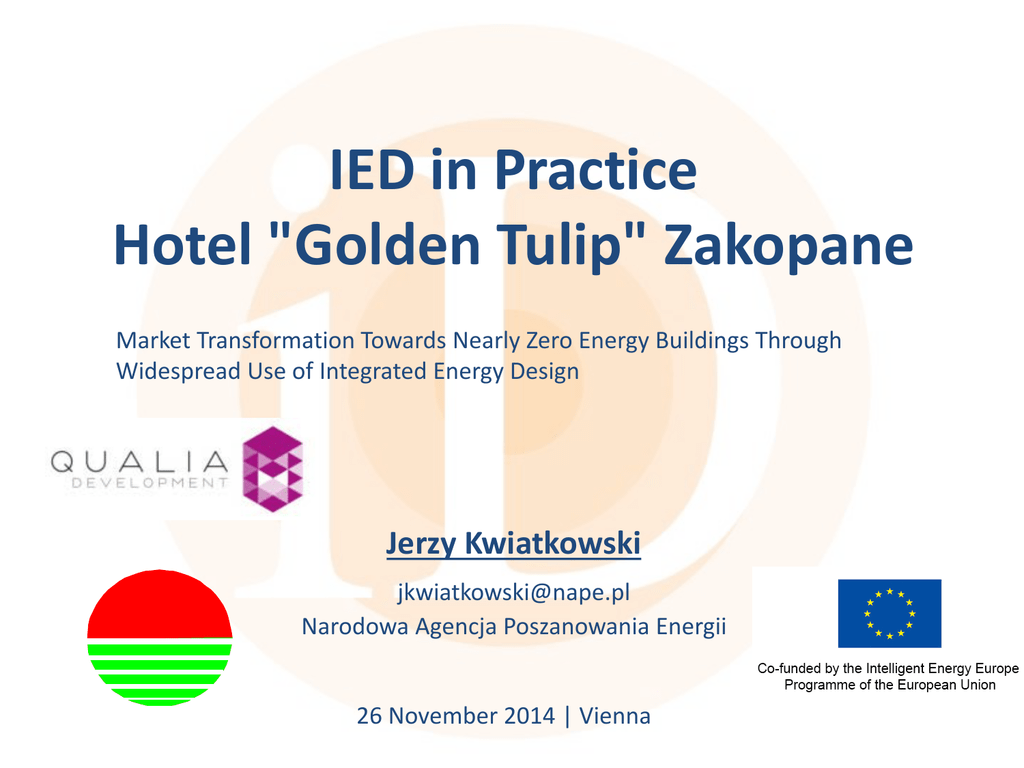 IED in Practice
Hotel "Golden Tulip" Zakopane

Market Transformation Towards Nearly Zero Energy Buildings Through Widespread Use of Integrated Energy Design

QUALIA DEVELOPMENT

Jerzy Kwiatkowski

jkwiatkowski@nape.pl
Narodowa Agencja Poszanowania Energii

Co-funded by the Intelligent Energy Europe Programme of the European Union

26 November 2014 | Vienna